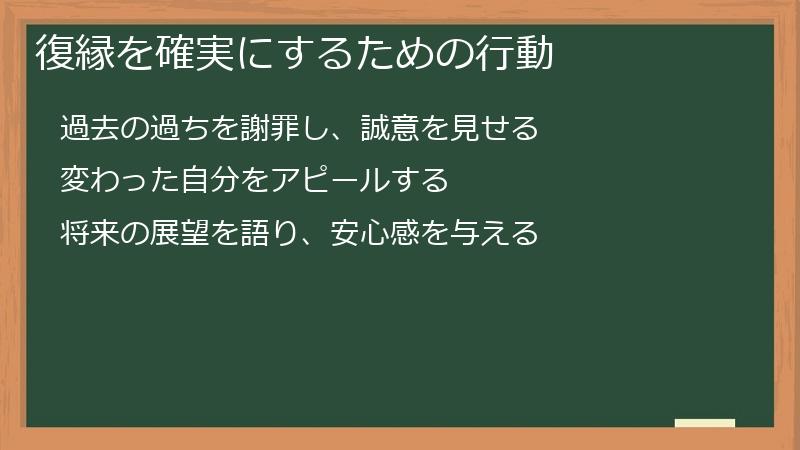 復縁を確実にするための行動

過去の過ちを謝罪し、誠意を見せる

変わった自分をアピールする

将来の展望を語り、安心感を与える